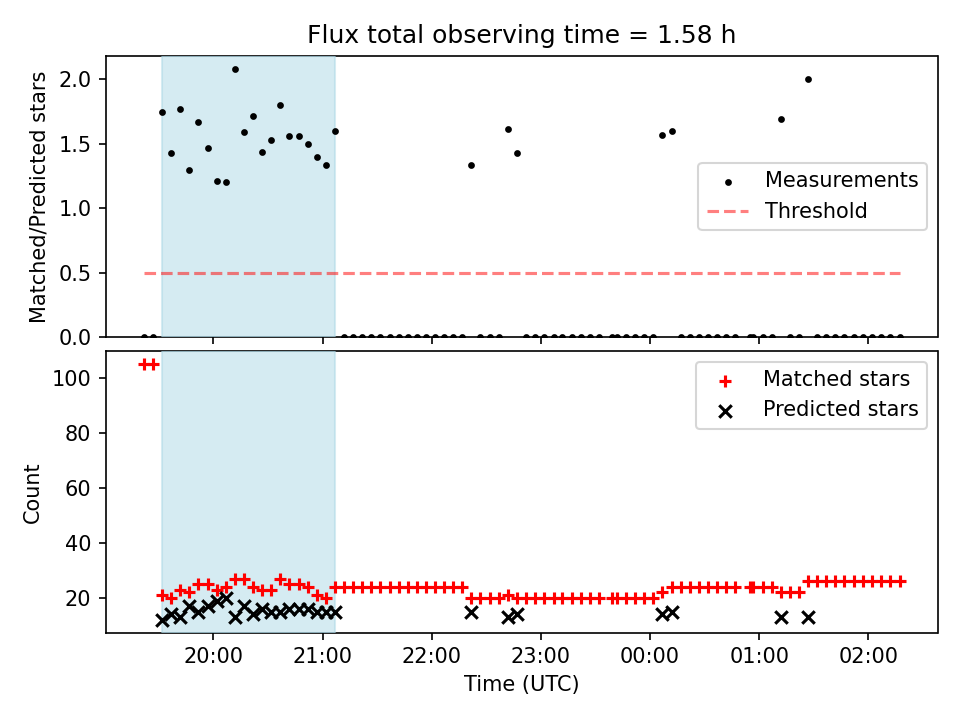 Flux total observing time = 1.58 h

Matched/Predicted stars

2.0
1.5
1.0
0.5
0.0

Measurements
Threshold

Count

100
80
60
40
20

Matched stars
Predicted stars

20:00
21:00
22:00
23:00
00:00
01:00
02:00

Time (UTC)